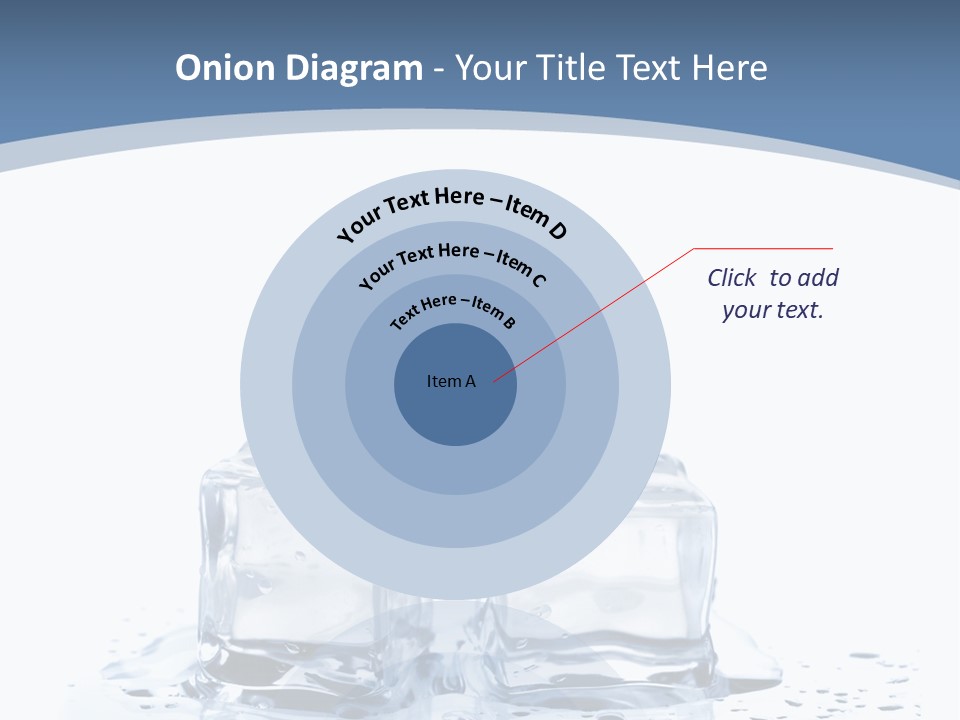 Onion Diagram - Your Title Text Here

Your Text Here – Item D

Your Text Here – Item C

Text Here – Item B

Item A

Click to add your text.